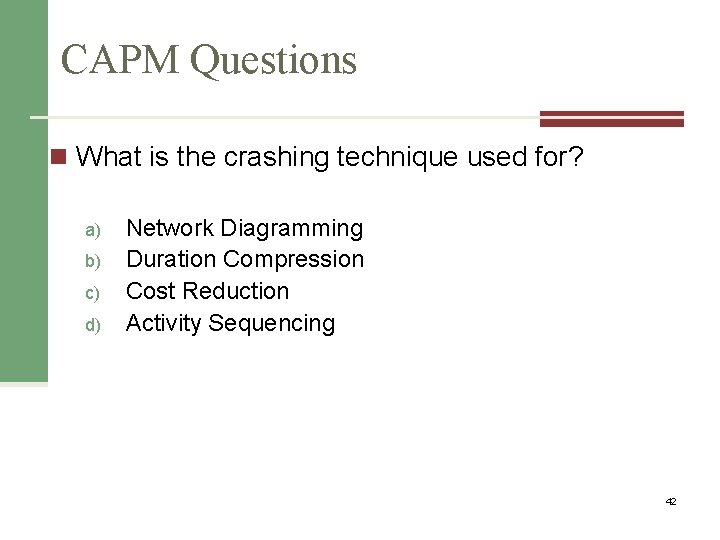 CAPM Questions

What is the crashing technique used for?

a) Network Diagramming
b) Duration Compression
c) Cost Reduction
d) Activity Sequencing

42